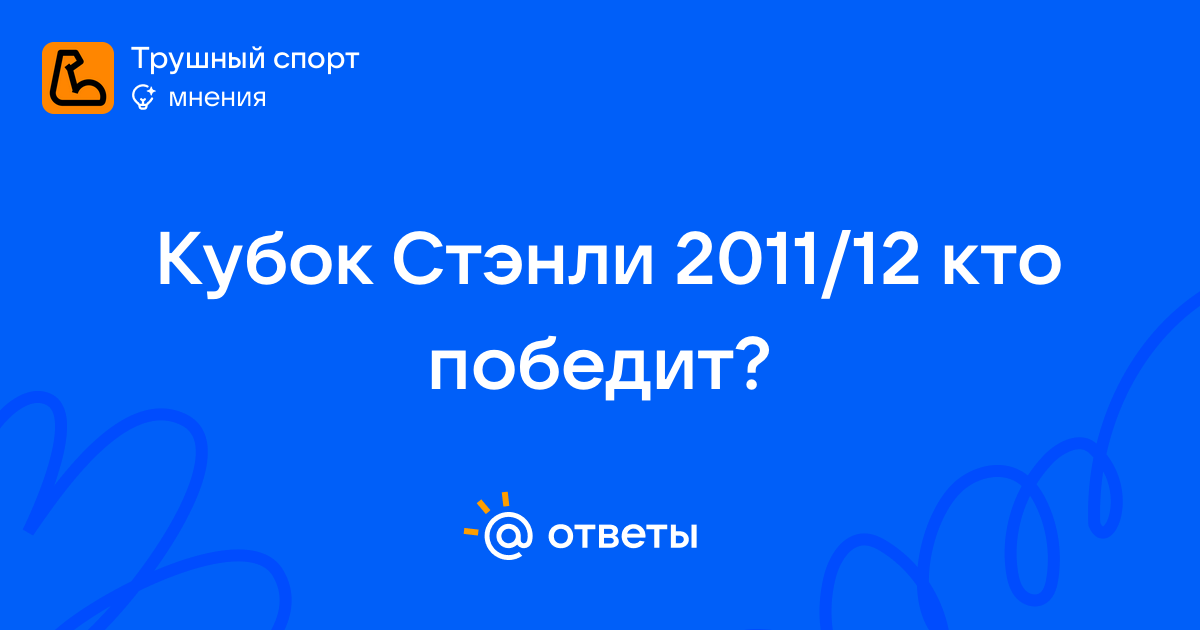 Трушный спорт
мнения

Кубок Стэнли 2011/12 кто победит?

@ ответы